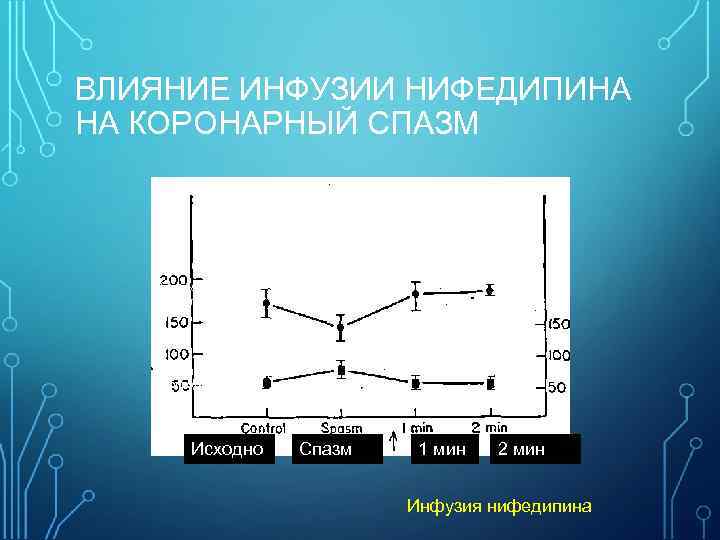 ВЛИЯНИЕ ИНФУЗИИ НИФЕДИПИНА НА КОРОНАРНЫЙ СПАЗМ

200
150
100
50

150
100
50

Control
Spasm
1 min
2 min

Исходно
Спазм
1 мин
2 мин

Инфузия нифедипина